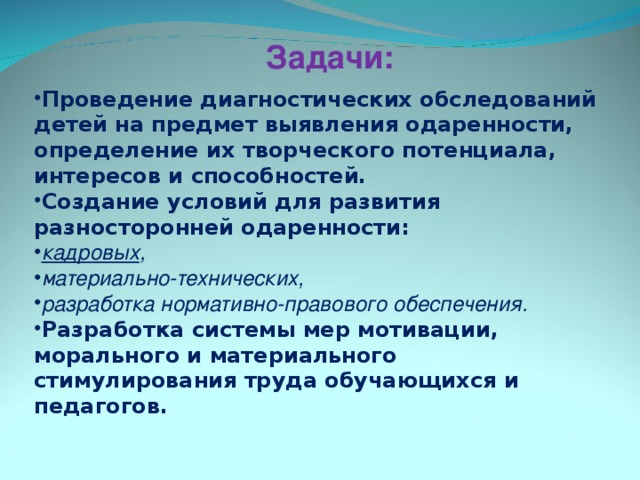 Задачи:

•Проведение диагностических обследований детей на предмет выявления одаренности, определение их творческого потенциала, интересов и способностей.
•Создание условий для развития разносторонней одаренности:
•кадровых,
•материально-технических,
•разработка нормативно-правового обеспечения.
•Разработка системы мер мотивации, морального и материального стимулирования труда обучающихся и педагогов.